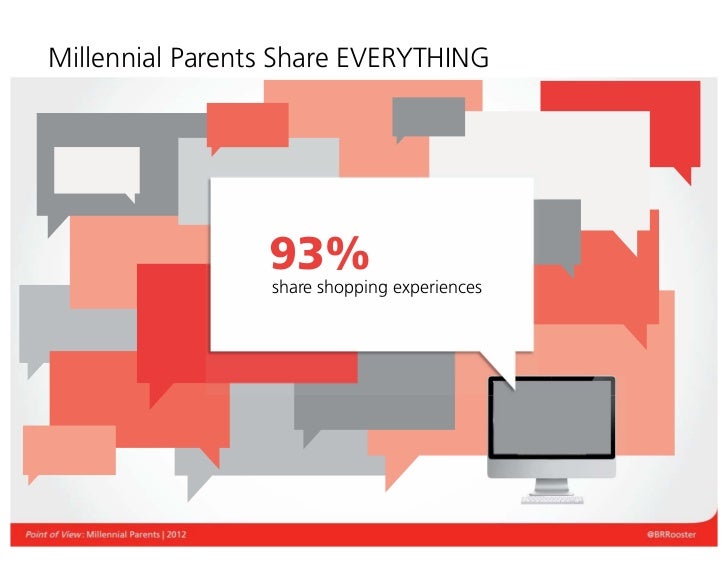 Millennial Parents Share EVERYTHING

93%
share shopping experiences

Point of View: Millennial Parents | 2012

@BRRooster